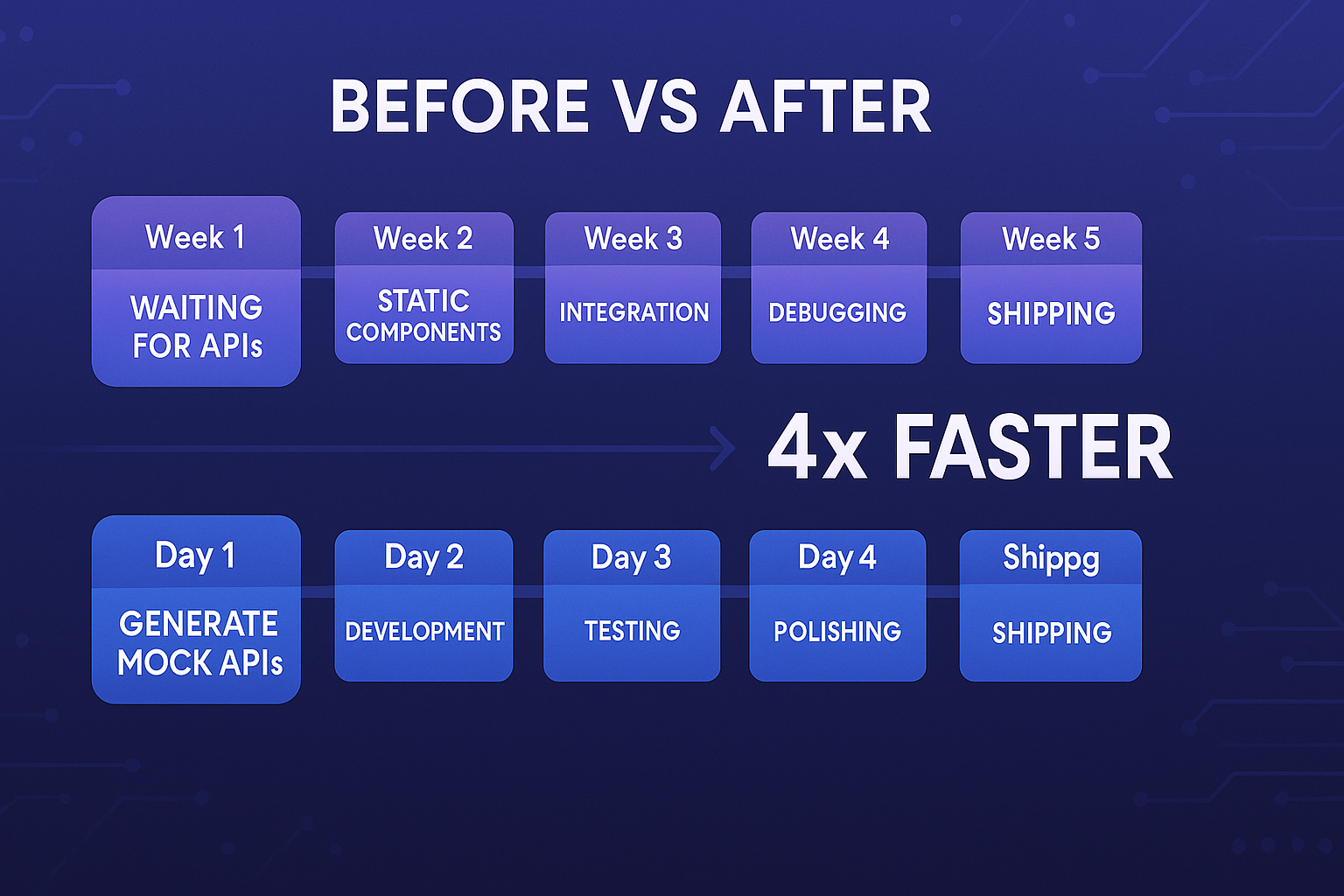 BEFORE VS AFTER

Week 1
WAITING FOR APIs

Week 2
STATIC COMPONENTS

Week 3
INTEGRATION

Week 4
DEBUGGING

Week 5
SHIPPING

4x FASTER

Day 1
GENERATE MOCK APIs

Day 2
DEVELOPMENT

Day 3
TESTING

Day 4
POLISHING

Shippg
SHIPPING